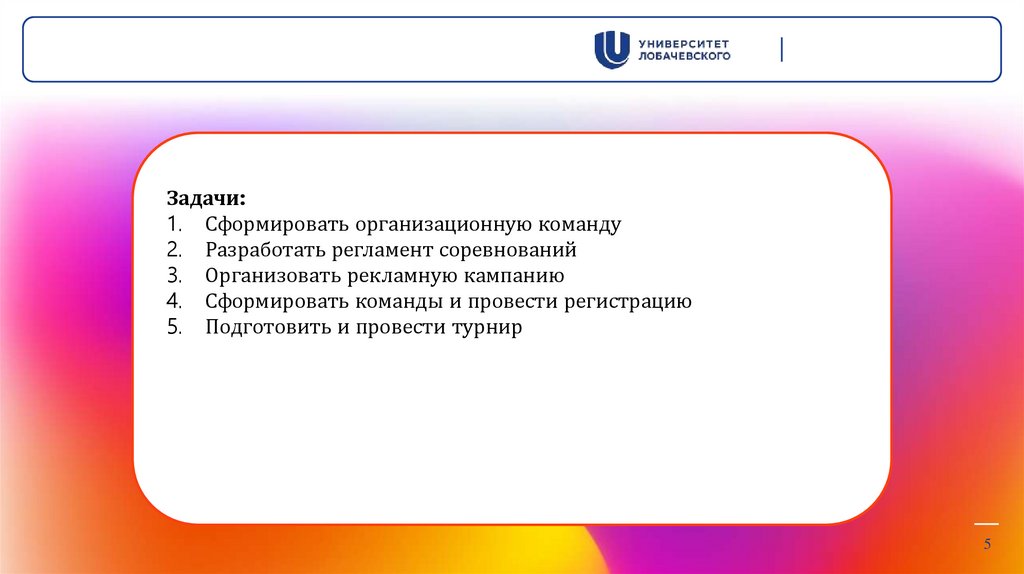 УНИВЕРСИТЕТ ЛОБАЧЕВСКОГО

Задачи:
1. Сформировать организационную команду
2. Разработать регламент соревнований
3. Организовать рекламную кампанию
4. Сформировать команды и провести регистрацию
5. Подготовить и провести турнир

5